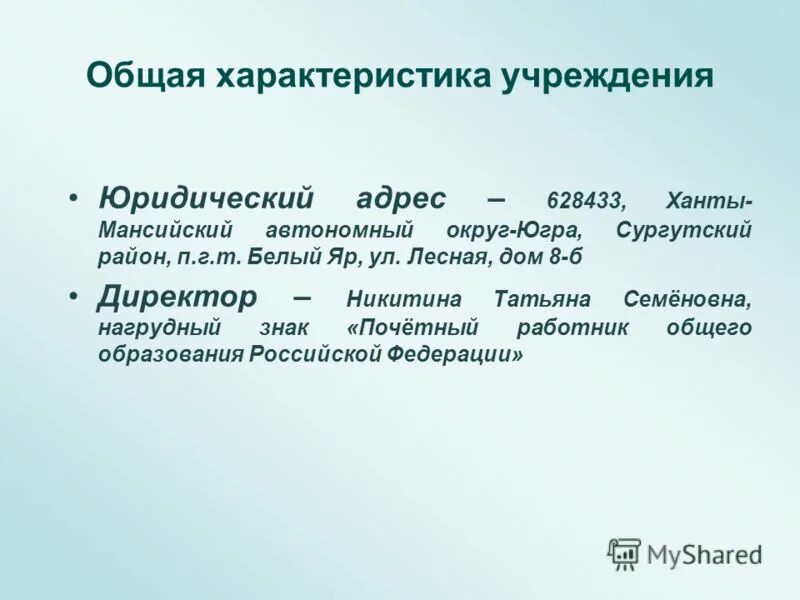 Общая характеристика учреждения

• Юридический адрес – 628433, Ханты-Мансийский автономный округ-Югра, Сургутский район, п.г.т. Белый Яр, ул. Лесная, дом 8-б

• Директор – Никитина Татьяна Семёновна, нагрудный знак «Почётный работник общего образования Российской Федерации»

MyShared